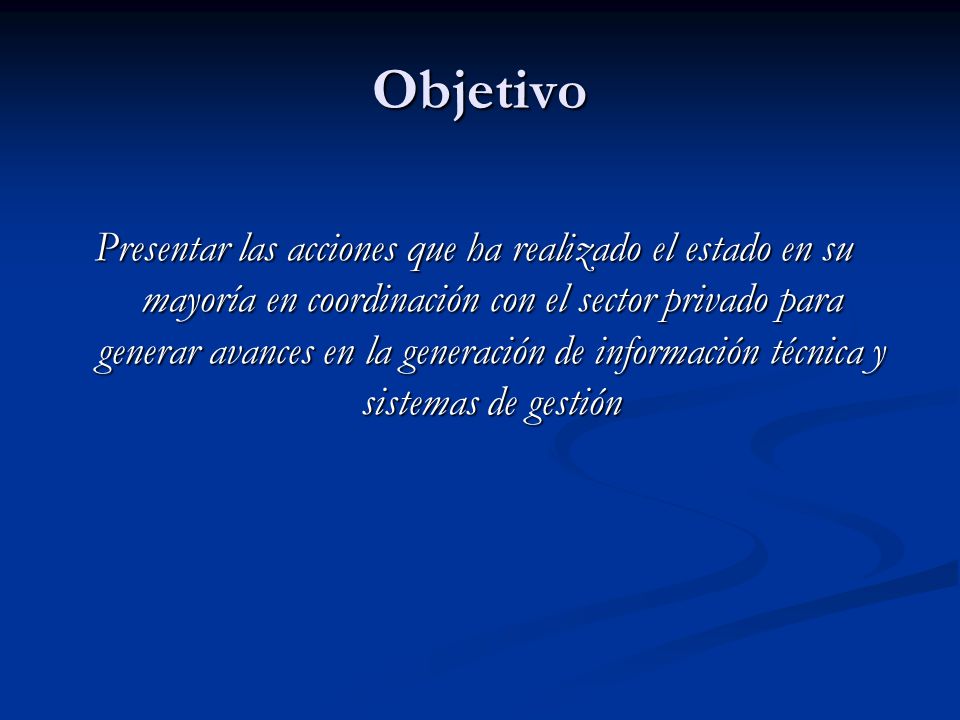 Objetivo

Presentar las acciones que ha realizado el estado en su mayoría en coordinación con el sector privado para generar avances en la generación de información técnica y sistemas de gestión